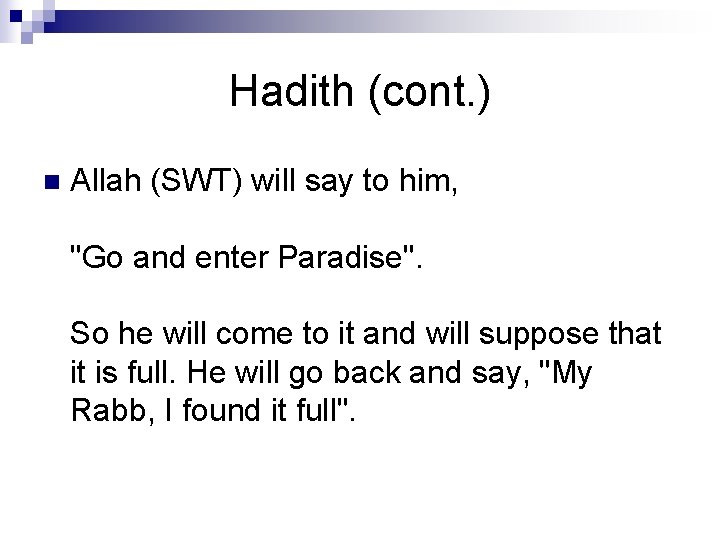 Hadith (cont.)

Allah (SWT) will say to him,

"Go and enter Paradise".

So he will come to it and will suppose that it is full. He will go back and say, "My Rabb, I found it full".